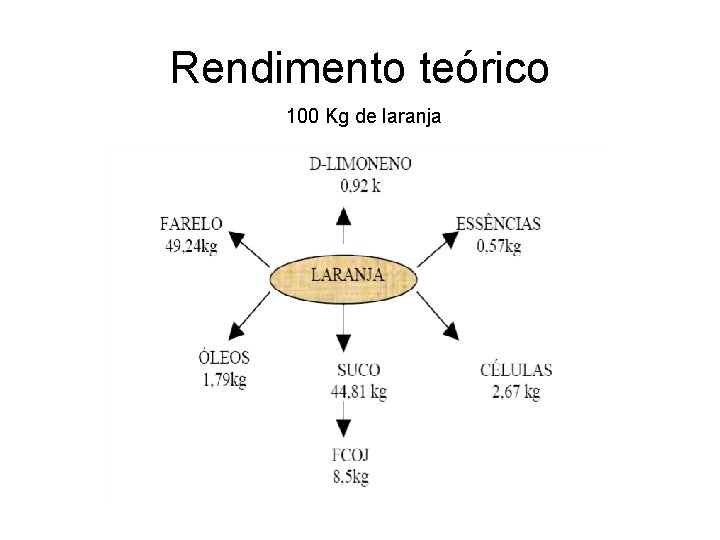 Rendimento teórico

100 Kg de laranja

D-LIMONENO
0,92 k

FARELO
49,24kg

ESSÊNCIAS
0,57kg

LARANJA

ÓLEOS
1,79kg

SUCO
44,81 kg

CÉLULAS
2,67 kg

FCOJ
8,5kg